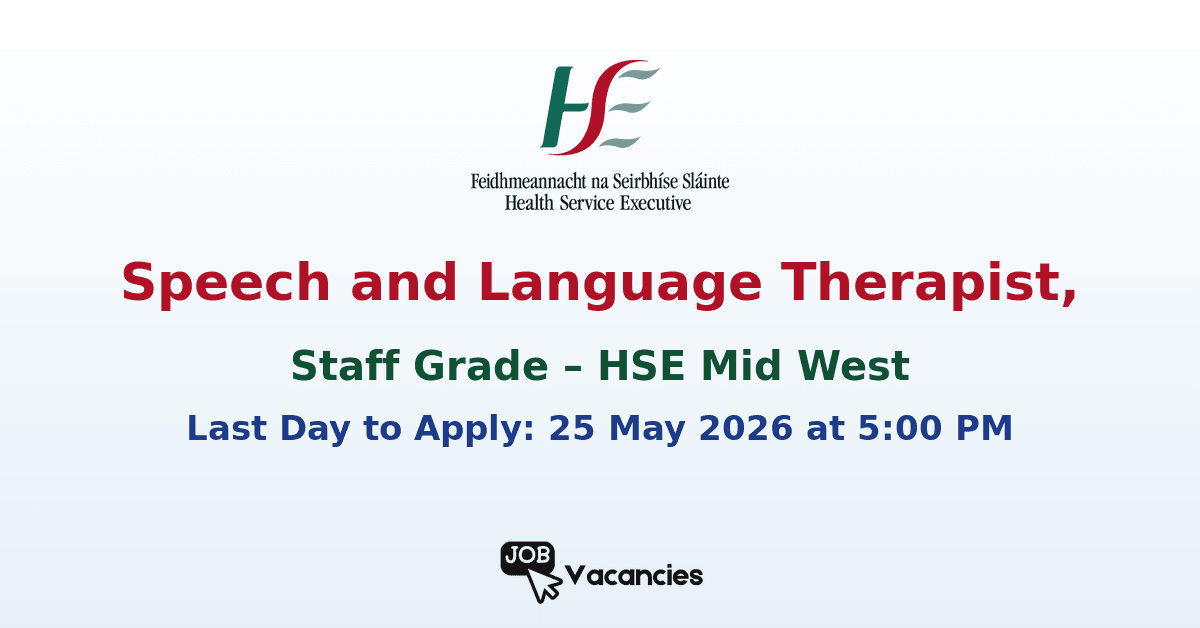 HSE

Feidhmeannacht na Seirbhíse Sláinte
Health Service Executive

Speech and Language Therapist,

Staff Grade – HSE Mid West

Last Day to Apply: 25 May 2026 at 5:00 PM

JOB Vacancies